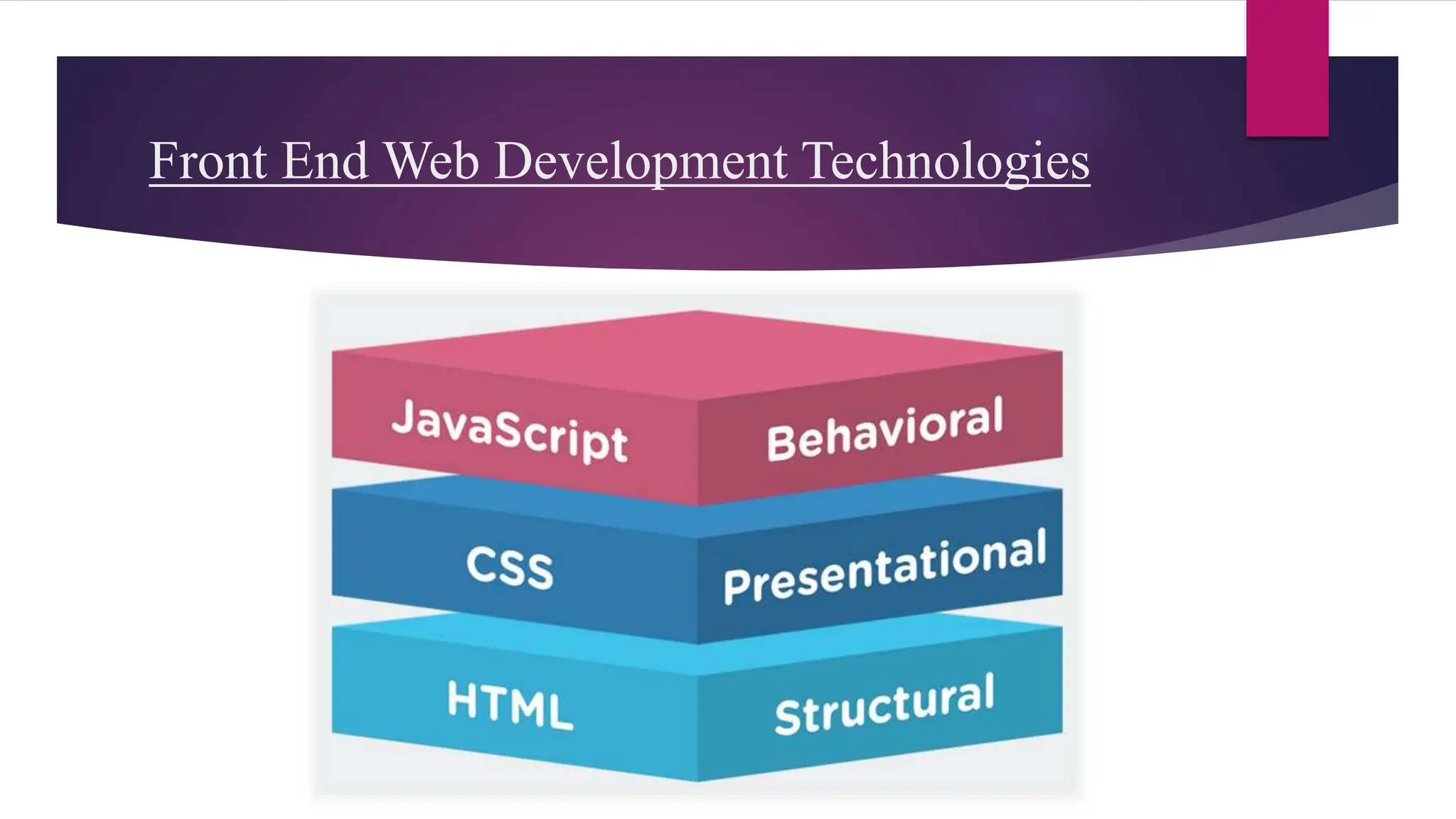 Front End Web Development Technologies

JavaScript Behavioral

CSS Presentational

HTML Structural